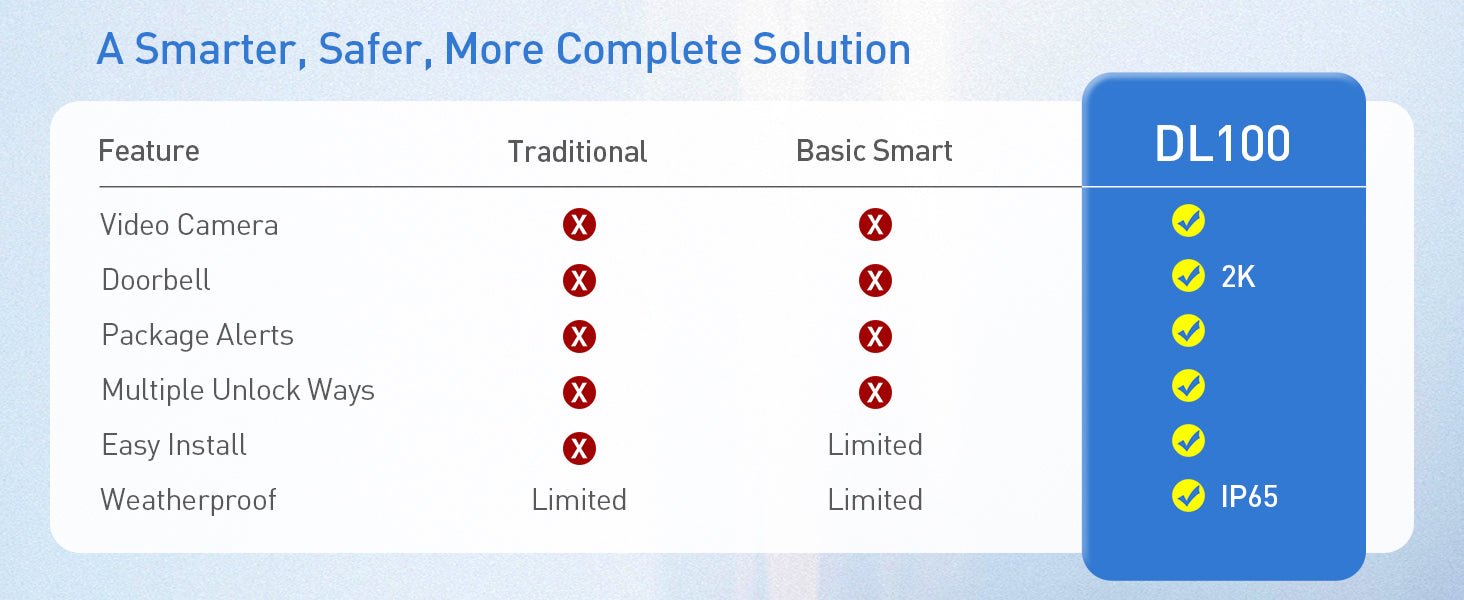 A Smarter, Safer, More Complete Solution

| Feature | Traditional | Basic Smart | DL100 |
|---|---|---|---|
| Video Camera | ✗ | ✗ | ✓ |
| Doorbell | ✗ | ✗ | ✓ 2K |
| Package Alerts | ✗ | ✗ | ✓ |
| Multiple Unlock Ways | ✗ | ✗ | ✓ |
| Easy Install | ✗ | Limited | ✓ |
| Weatherproof | Limited | Limited | ✓ IP65 |